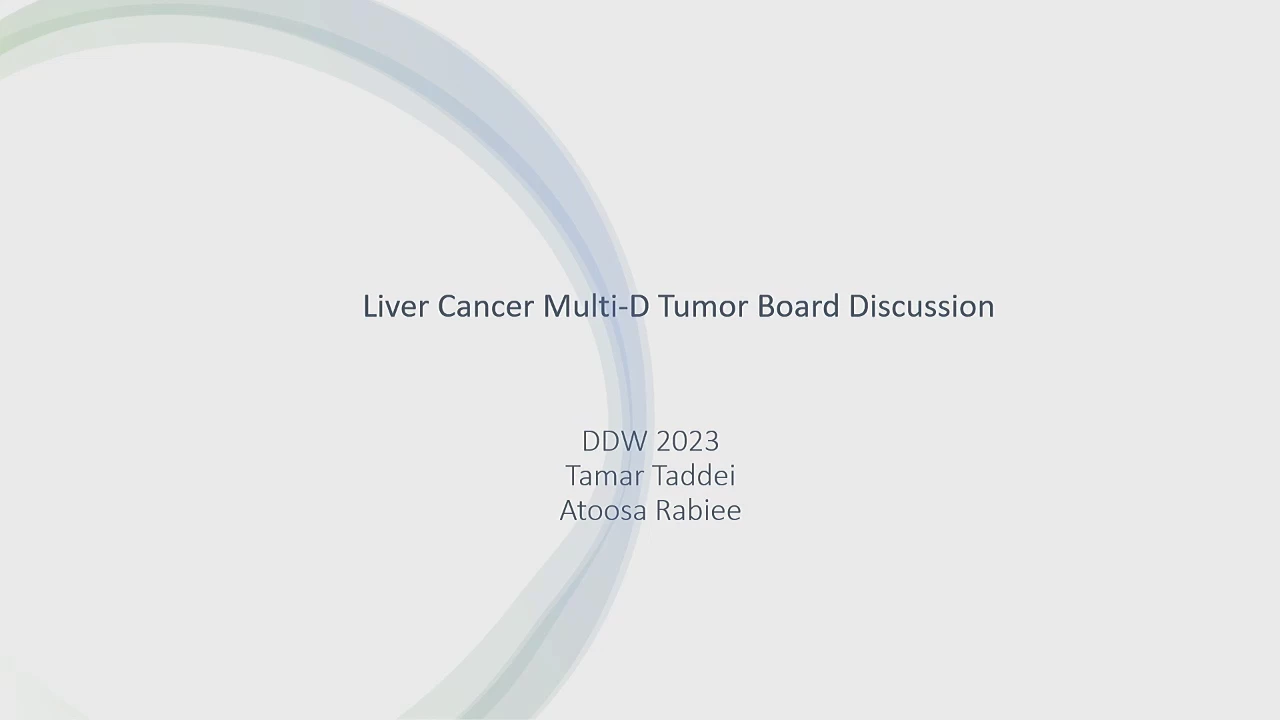 Liver Cancer Multi-D Tumor Board Discussion

DDW 2023
Tamar Taddei
Atoosa Rabiee